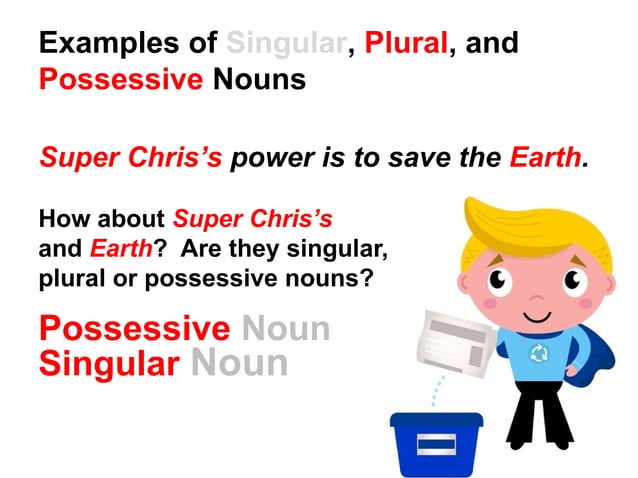 Examples of Singular, Plural, and Possessive Nouns

Super Chris's power is to save the Earth.

How about Super Chris's and Earth? Are they singular, plural or possessive nouns?

Possessive Noun
Singular Noun